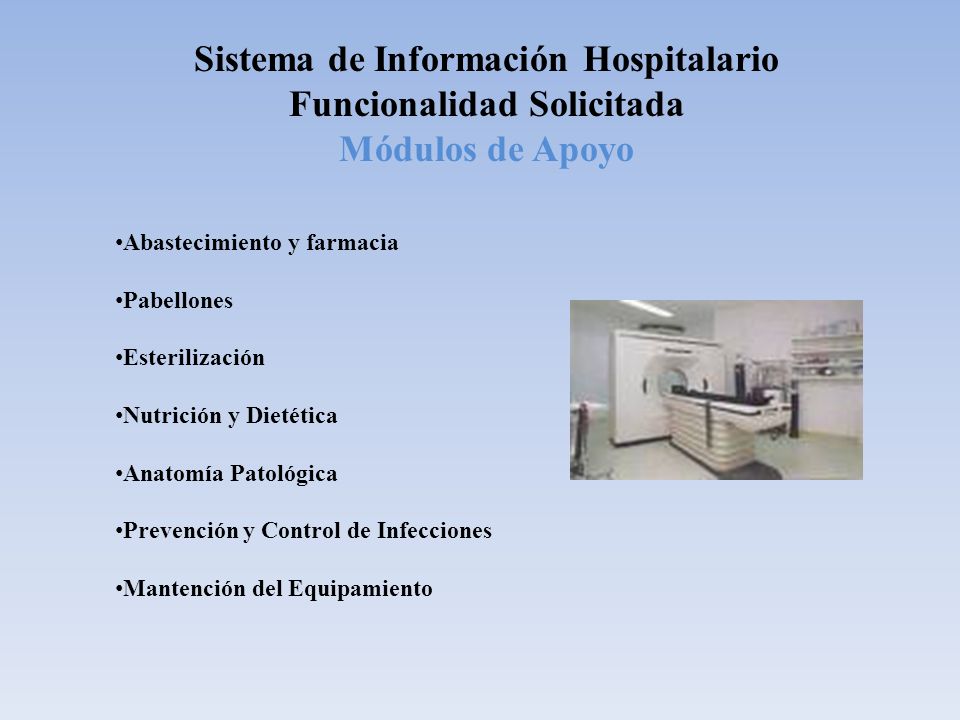 Sistema de Información Hospitalario
Funcionalidad Solicitada
Módulos de Apoyo

•Abastecimiento y farmacia

•Pabellones

•Esterilización

•Nutrición y Dietética

•Anatomía Patológica

•Prevención y Control de Infecciones

•Mantención del Equipamiento